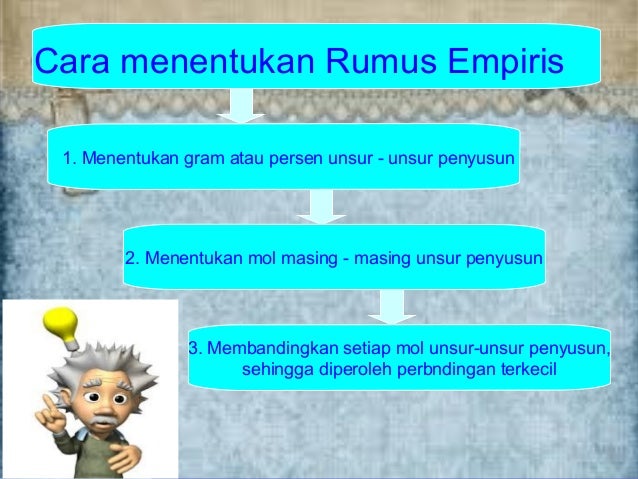 Cara menentukan Rumus Empiris

1. Menentukan gram atau persen unsur - unsur penyusun

2. Menentukan mol masing - masing unsur penyusun

3. Membandingkan setiap mol unsur-unsur penyusun, sehingga diperoleh perbndingan terkecil